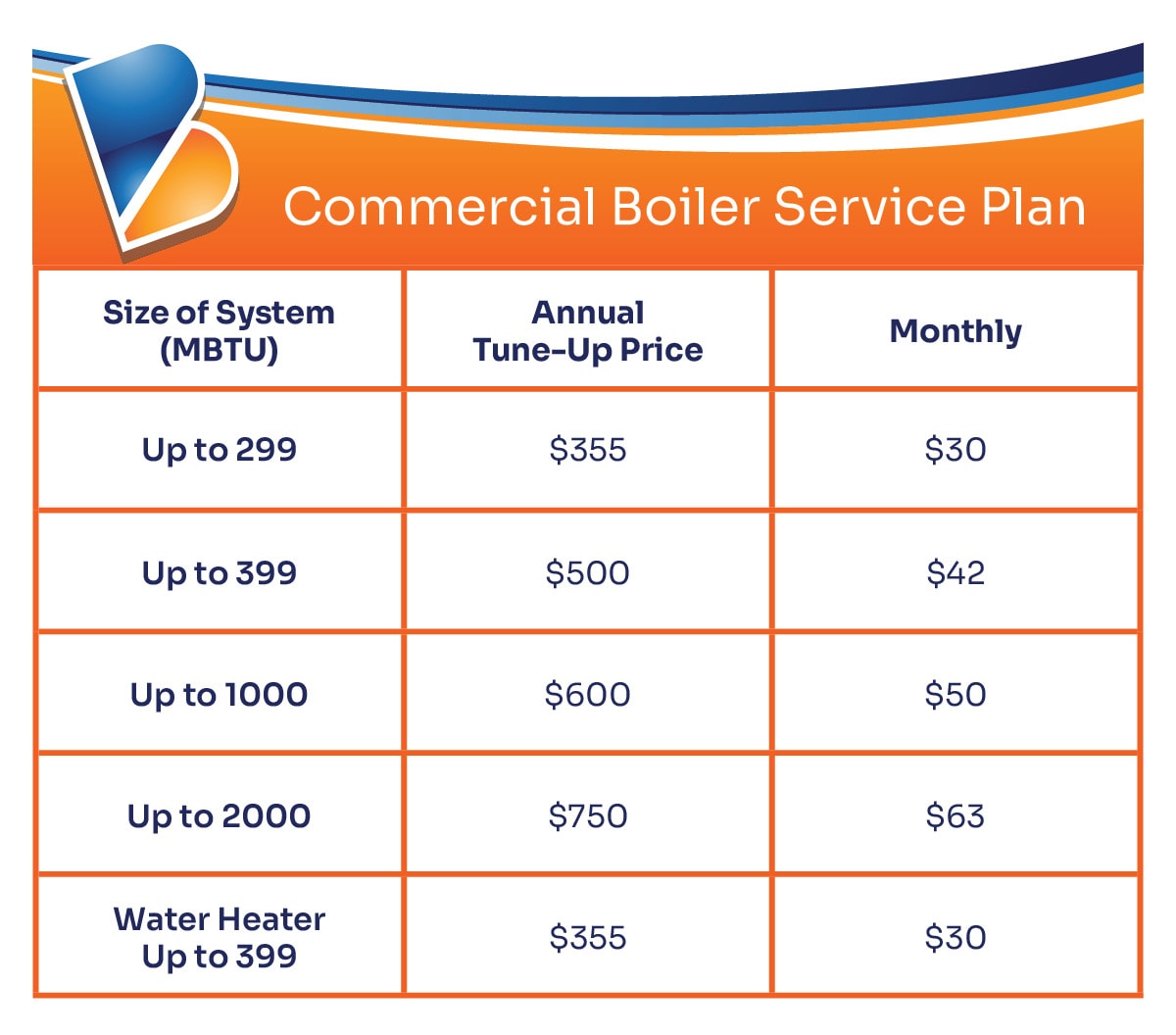 Commercial Boiler Service Plan

| Size of System (MBTU) | Annual Tune-Up Price | Monthly |
|---|---|---|
| Up to 299 | \$355 | \$30 |
| Up to 399 | \$500 | \$42 |
| Up to 1000 | \$600 | \$50 |
| Up to 2000 | \$750 | \$63 |
| Water Heater Up to 399 | \$355 | \$30 |